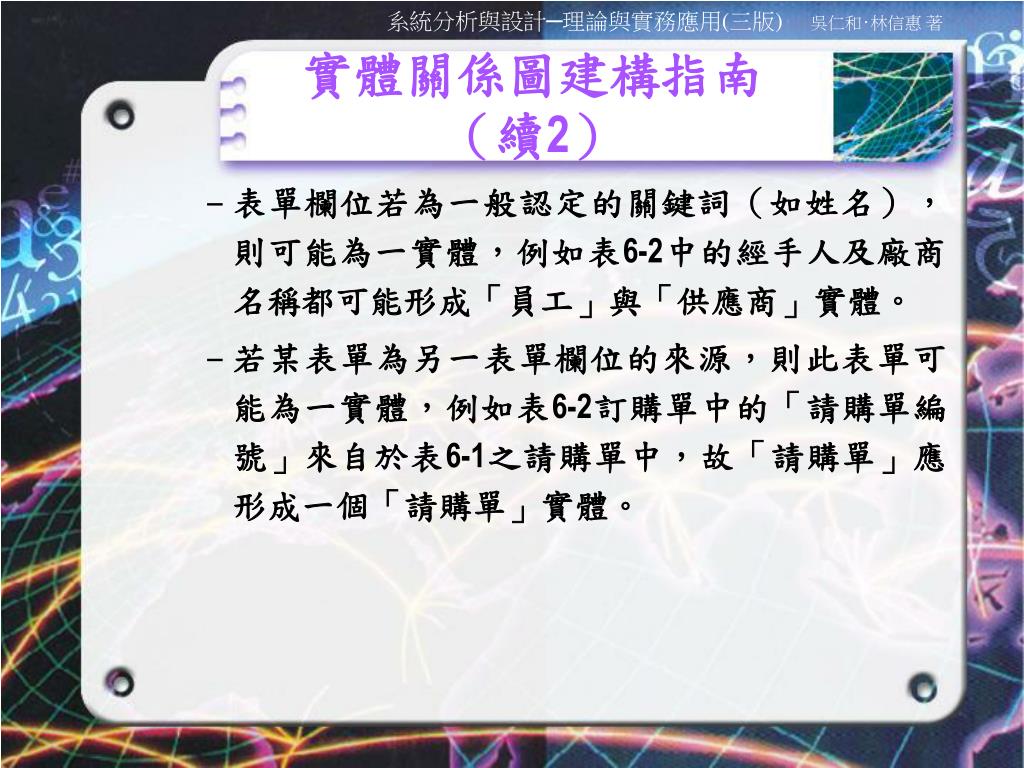 系統分析與設計─理論與實務應用(三版)　吳仁和‧林信惠 著

實體關係圖建構指南（續2）

– 表單欄位若為一般認定的關鍵詞（如姓名），則可能為一實體，例如表6-2中的經手人及廠商名稱都可能形成「員工」與「供應商」實體。

– 若某表單為另一表單欄位的來源，則此表單可能為一實體，例如表6-2訂購單中的「請購單編號」來自於表6-1之請購單中，故「請購單」應形成一個「請購單」實體。